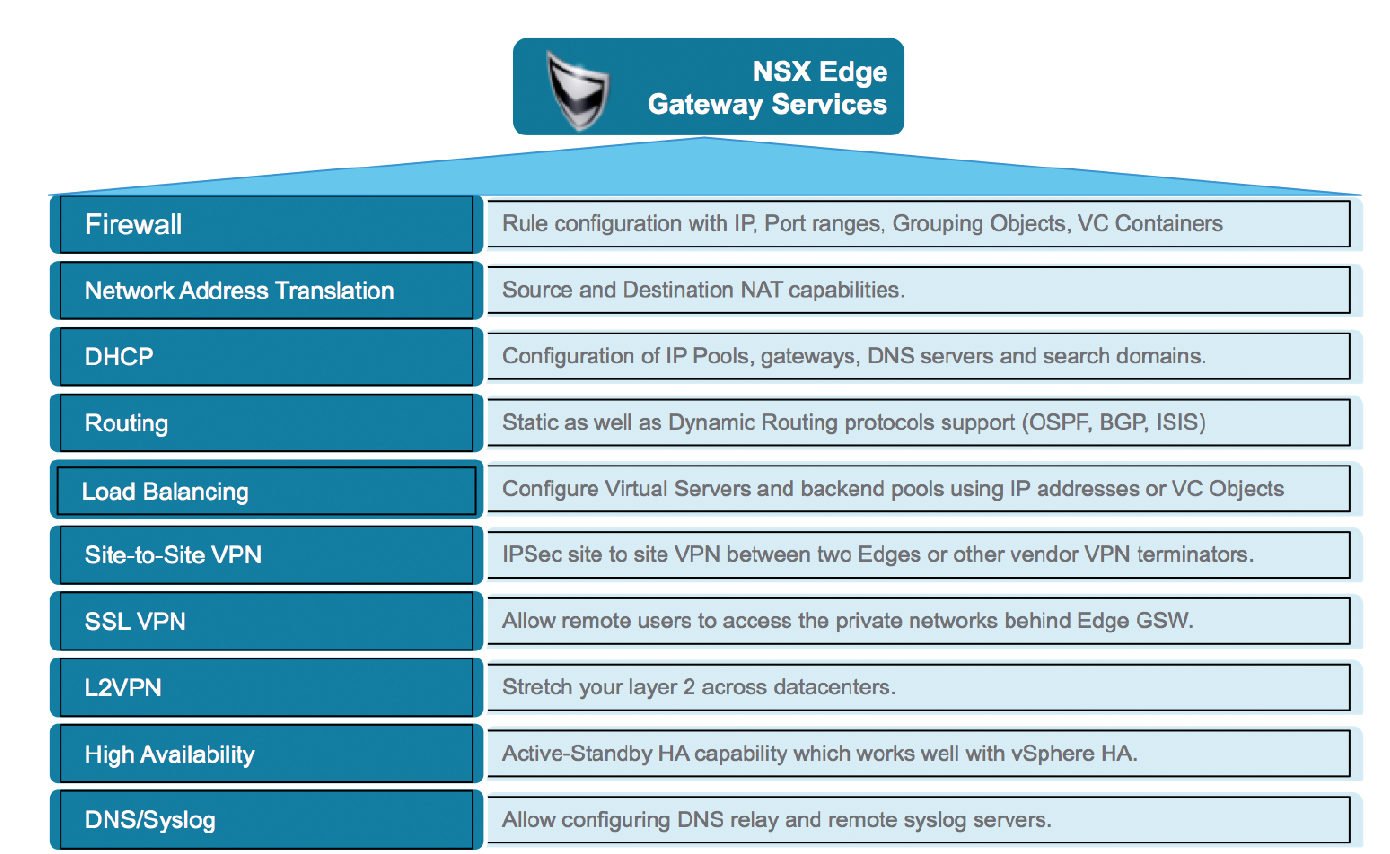 NSX Edge
Gateway Services

| | |
|---|---|
| Firewall | Rule configuration with IP, Port ranges, Grouping Objects, VC Containers |
| Network Address Translation | Source and Destination NAT capabilities. |
| DHCP | Configuration of IP Pools, gateways, DNS servers and search domains. |
| Routing | Static as well as Dynamic Routing protocols support (OSPF, BGP, ISIS) |
| Load Balancing | Configure Virtual Servers and backend pools using IP addresses or VC Objects |
| Site-to-Site VPN | IPSec site to site VPN between two Edges or other vendor VPN terminators. |
| SSL VPN | Allow remote users to access the private networks behind Edge GSW. |
| L2VPN | Stretch your layer 2 across datacenters. |
| High Availability | Active-Standby HA capability which works well with vSphere HA. |
| DNS/Syslog | Allow configuring DNS relay and remote syslog servers. |